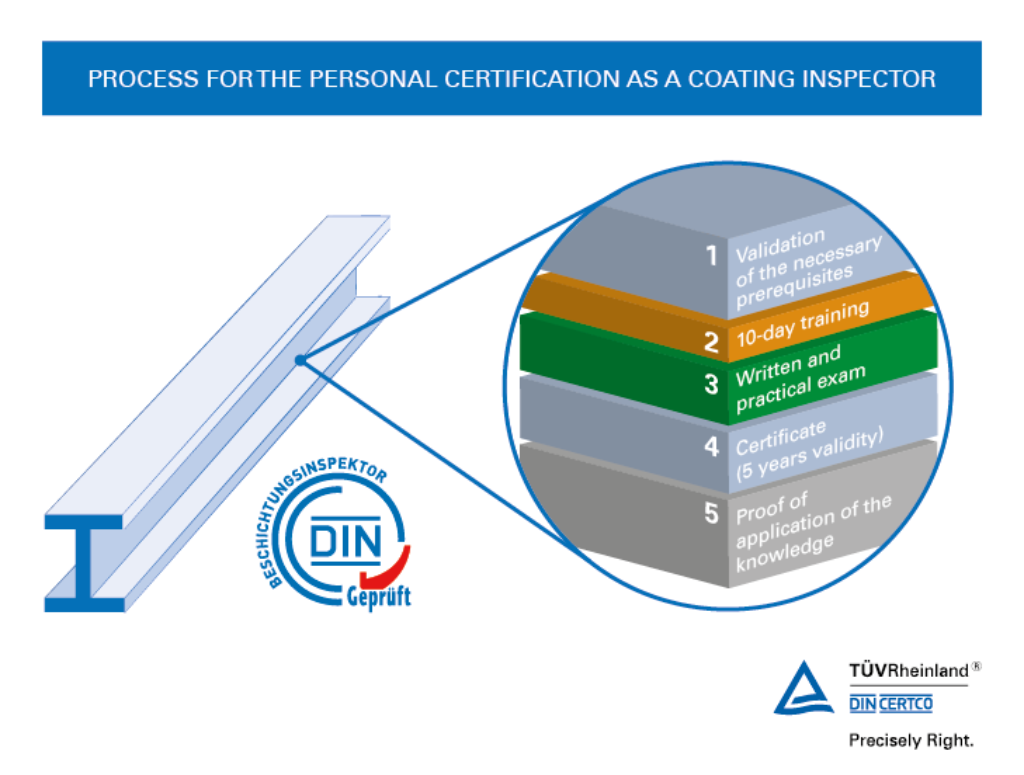 PROCESS FOR THE PERSONAL CERTIFICATION AS A COATING INSPECTOR

1 Validation of the necessary prerequisites

2 10-day training

3 Written and practical exam

4 Certificate (5 years validity)

5 Proof of application of the knowledge

BESCHICHTUNGSINSPEKTOR
DIN
Geprüft

TÜVRheinland®
DIN CERTCO
Precisely Right.